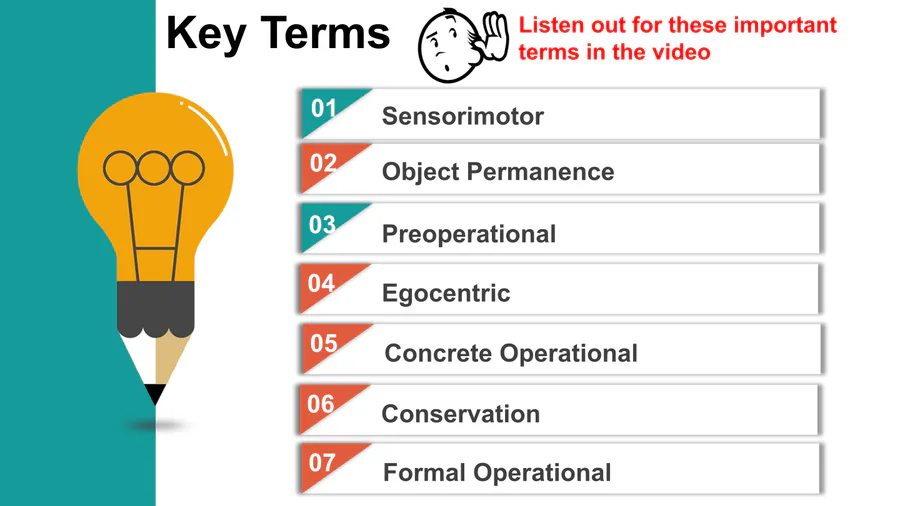 Key Terms

Listen out for these important terms in the video

01 Sensorimotor

02 Object Permanence

03 Preoperational

04 Egocentric

05 Concrete Operational

06 Conservation

07 Formal Operational